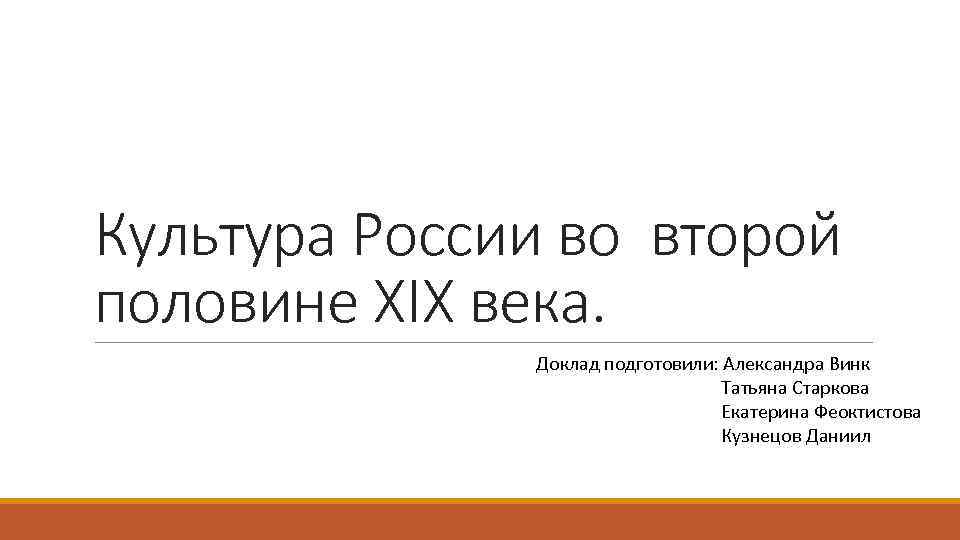 Культура России во второй половине XIX века.

Доклад подготовили: Александра Винк
Татьяна Старкова
Екатерина Феоктистова
Кузнецов Даниил